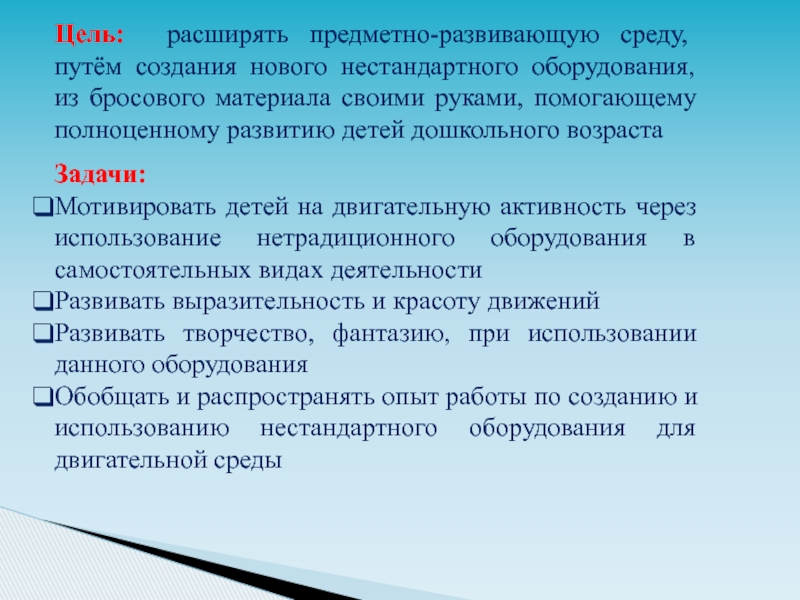 Цель: расширять предметно-развивающую среду, путём создания нового нестандартного оборудования, из бросового материала своими руками, помогающему полноценному развитию детей дошкольного возраста

Задачи:

❑Мотивировать детей на двигательную активность через использование нетрадиционного оборудования в самостоятельных видах деятельности

❑Развивать выразительность и красоту движений

❑Развивать творчество, фантазию, при использовании данного оборудования

❑Обобщать и распространять опыт работы по созданию и использованию нестандартного оборудования для двигательной среды